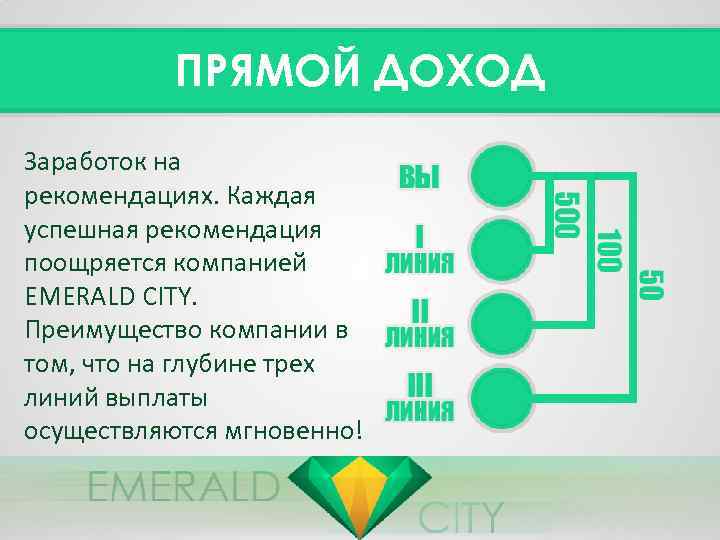 ПРЯМОЙ ДОХОД

Заработок на рекомендациях. Каждая успешная рекомендация поощряется компанией EMERALD CITY. Преимущество компании в том, что на глубине трех линий выплаты осуществляются мгновенно!

ВЫ

I ЛИНИЯ

II ЛИНИЯ

III ЛИНИЯ

500

100

50

EMERALD CITY